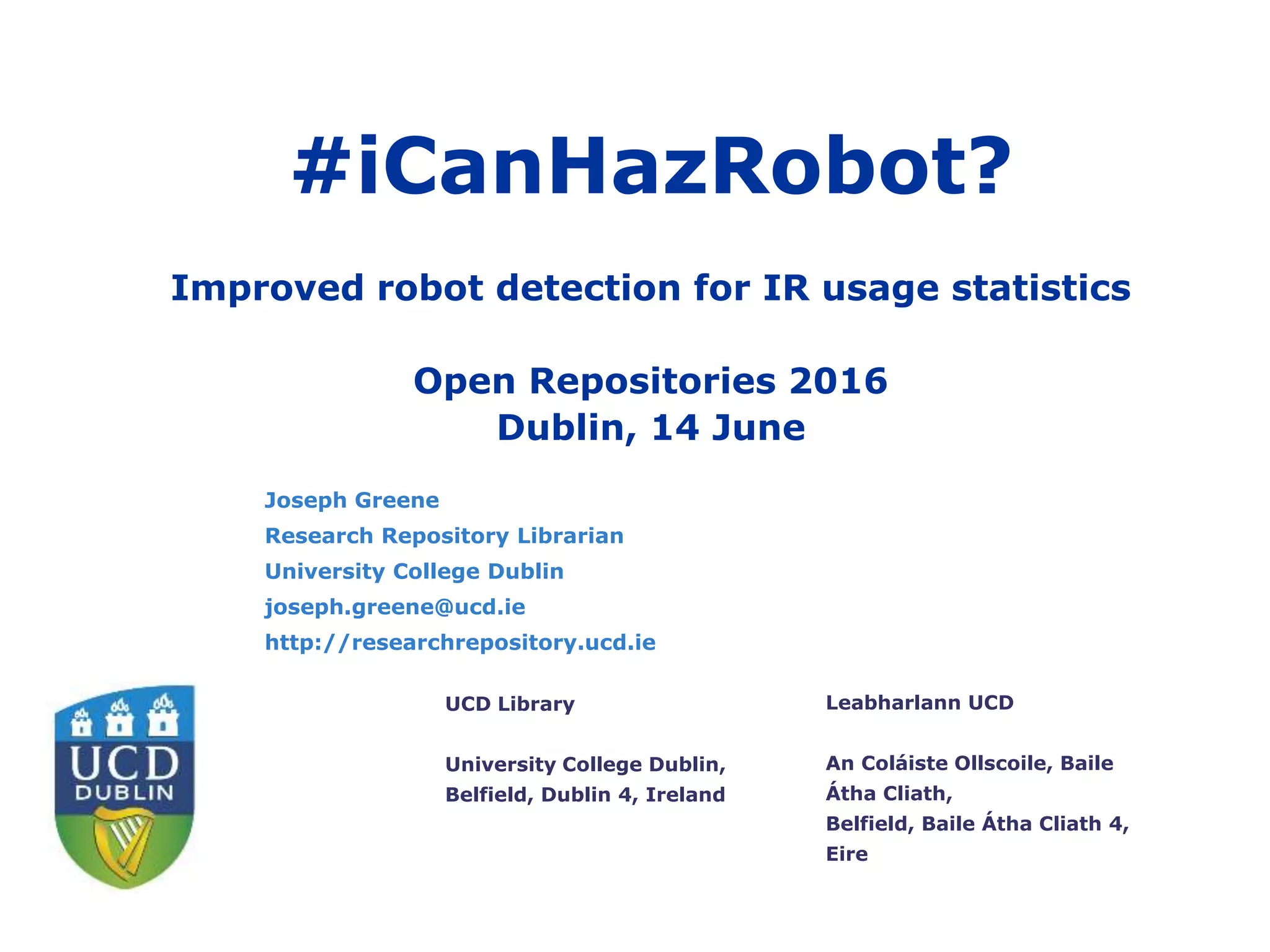 #iCanHazRobot?

Improved robot detection for IR usage statistics

Open Repositories 2016
Dublin, 14 June

Joseph Greene
Research Repository Librarian
University College Dublin
joseph.greene@ucd.ie
http://researchrepository.ucd.ie

UCD
DUBLIN

UCD Library

University College Dublin,
Belfield, Dublin 4, Ireland

Leabharlann UCD

An Coláiste Ollscoile, Baile Átha Cliath,
Belfield, Baile Átha Cliath 4, Eire